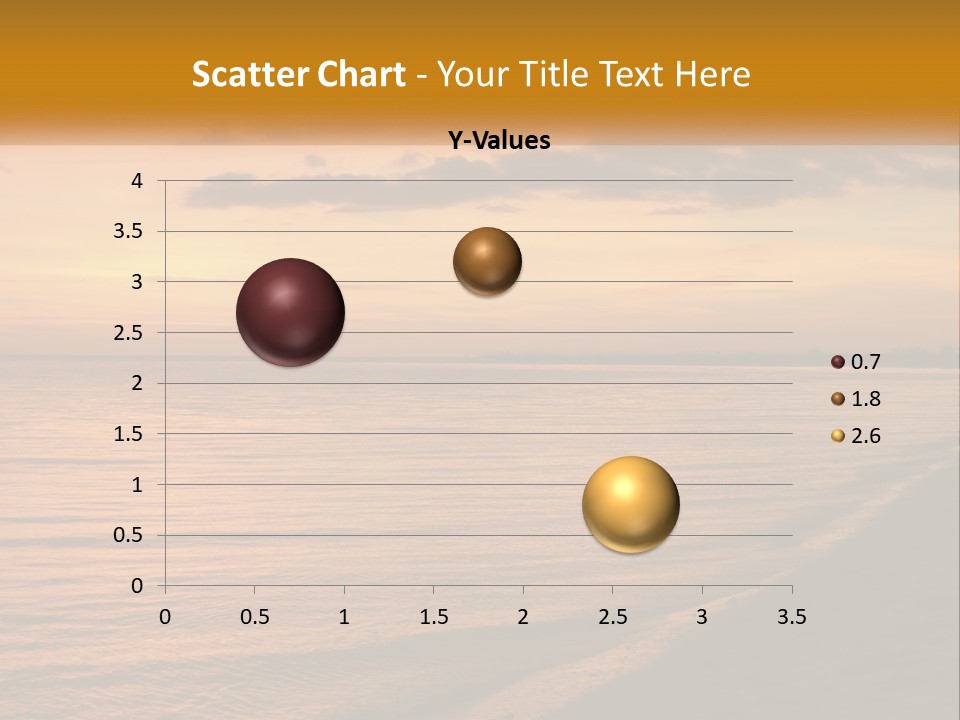 Scatter Chart - Your Title Text Here

Y-Values

4
3.5
3
2.5
2
1.5
1
0.5
0

0 0.5 1 1.5 2 2.5 3 3.5

0.7
1.8
2.6